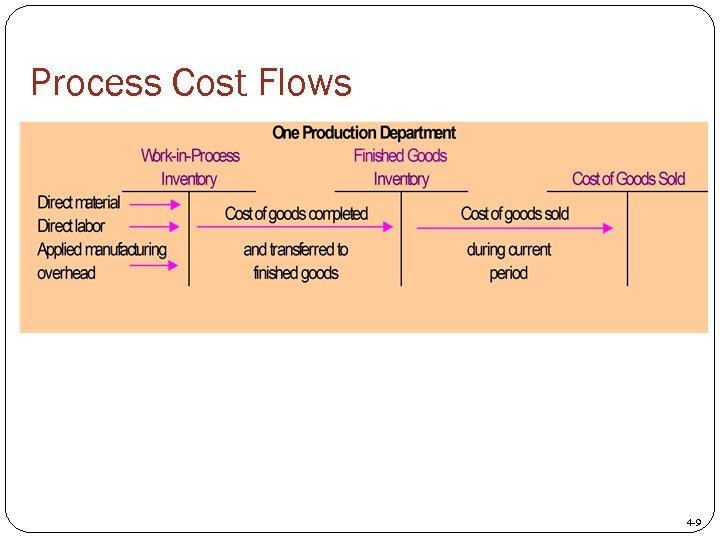 Process Cost Flows

One Production Department

Work-in-Process Inventory

Finished Goods Inventory

Cost of Goods Sold

Direct material
Direct labor
Applied manufacturing overhead

Cost of goods completed and transferred to finished goods

Cost of goods sold during current period

4-9